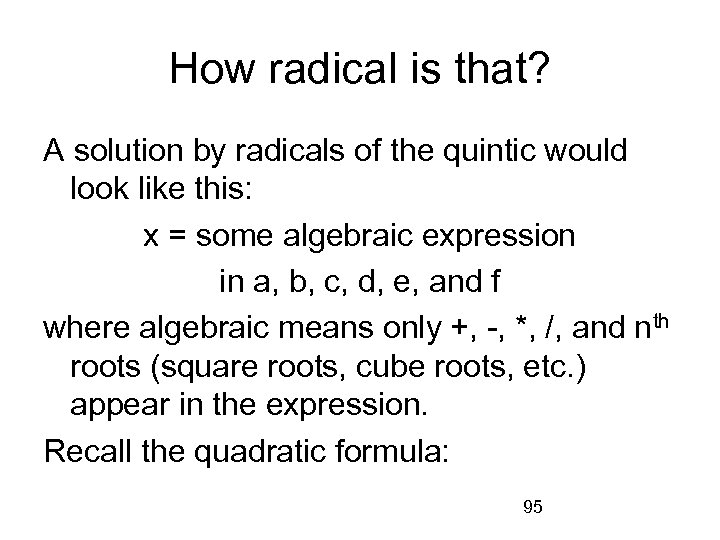 How radical is that?

A solution by radicals of the quintic would look like this:

x = some algebraic expression

in a, b, c, d, e, and f

where algebraic means only +, -, *, /, and n$^{th}$ roots (square roots, cube roots, etc.) appear in the expression.

Recall the quadratic formula:

95